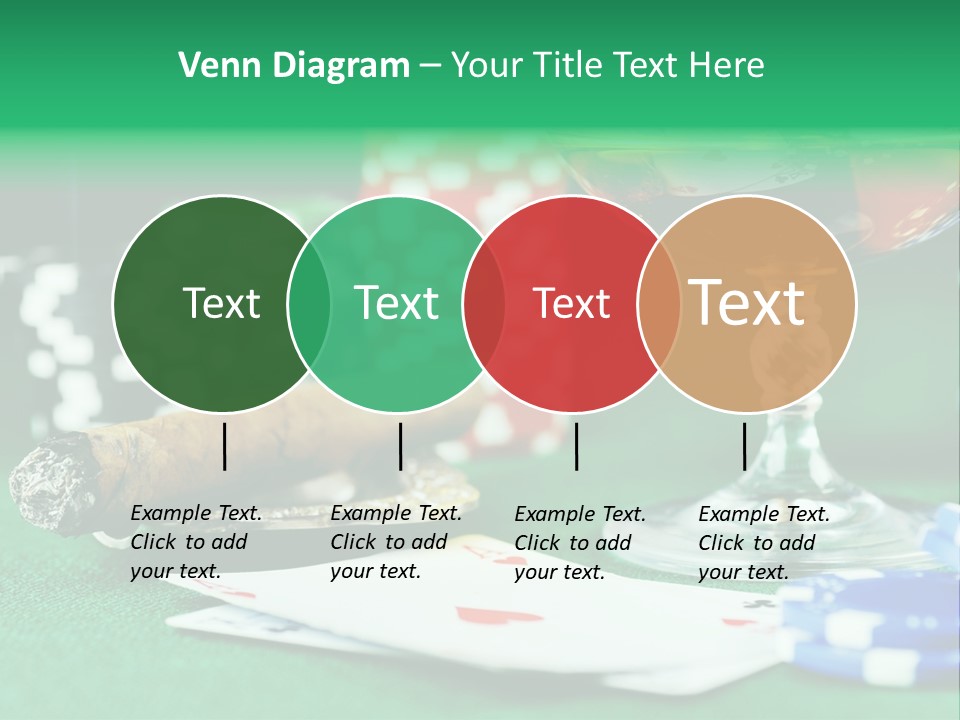 Venn Diagram – Your Title Text Here

Text

Text

Text

Text

Example Text. Click to add your text.

Example Text. Click to add your text.

Example Text. Click to add your text.

Example Text. Click to add your text.